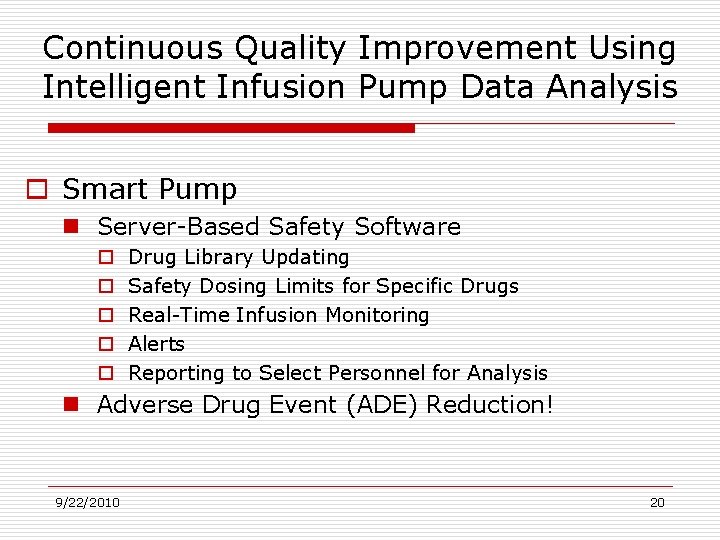 Continuous Quality Improvement Using Intelligent Infusion Pump Data Analysis

Smart Pump
Server-Based Safety Software
Drug Library Updating
Safety Dosing Limits for Specific Drugs
Real-Time Infusion Monitoring
Alerts
Reporting to Select Personnel for Analysis
Adverse Drug Event (ADE) Reduction!

9/22/2010

20